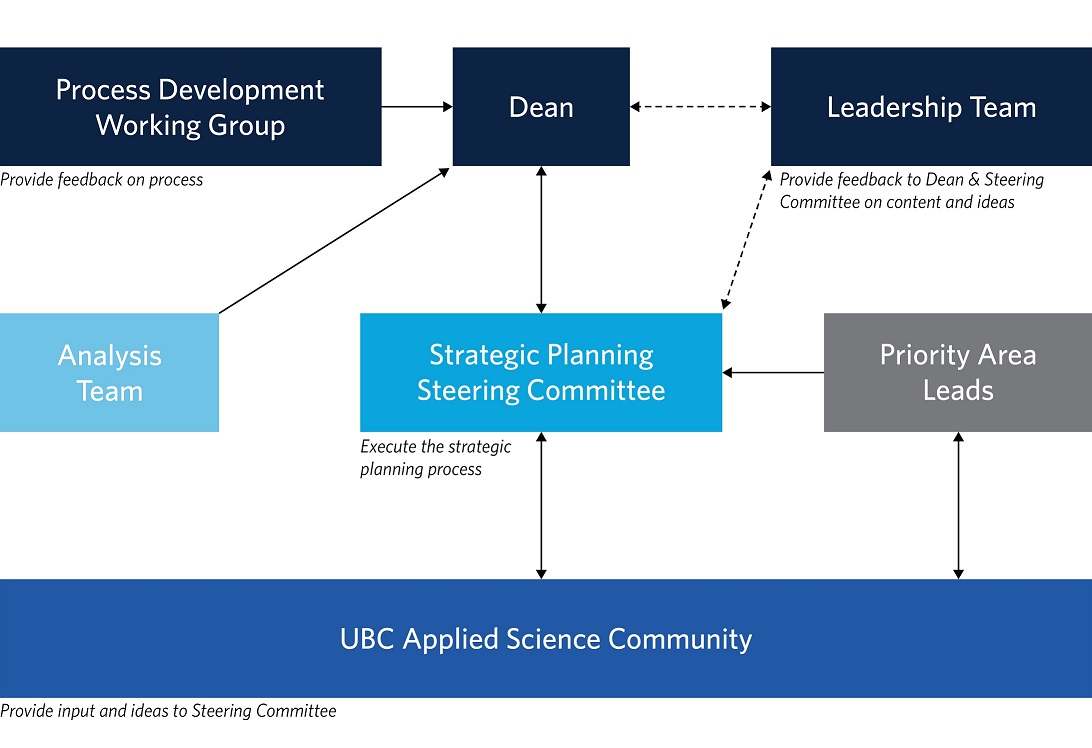 Process Development Working Group

Provide feedback on process

Dean

Leadership Team

Provide feedback to Dean & Steering Committee on content and ideas

Analysis Team

Strategic Planning Steering Committee

Execute the strategic planning process

Priority Area Leads

UBC Applied Science Community

Provide input and ideas to Steering Committee